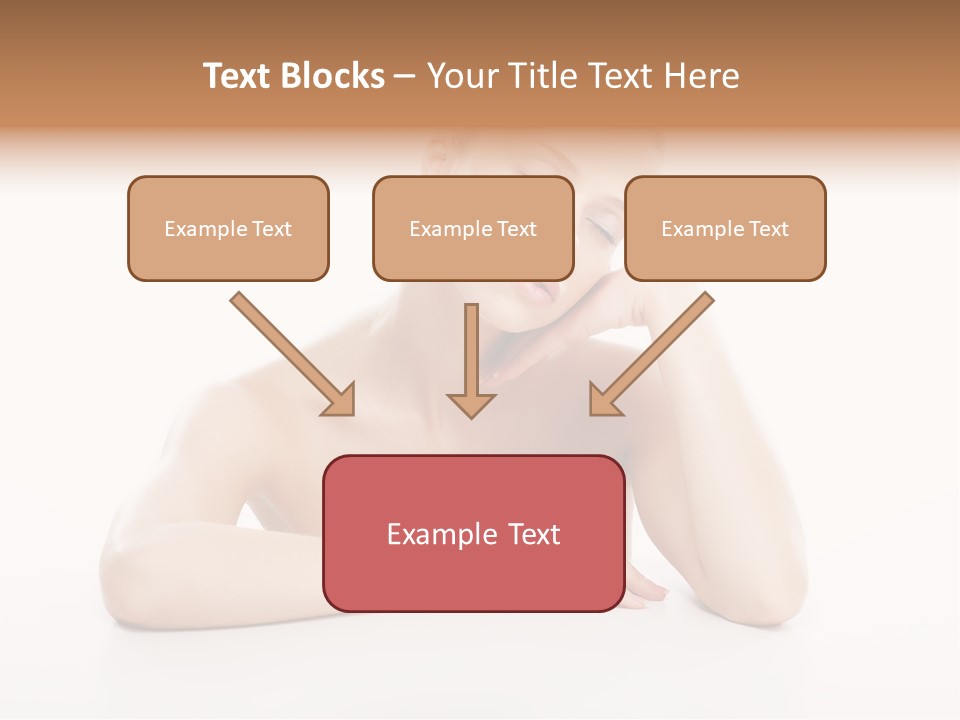 Text Blocks – Your Title Text Here

Example Text

Example Text

Example Text

Example Text